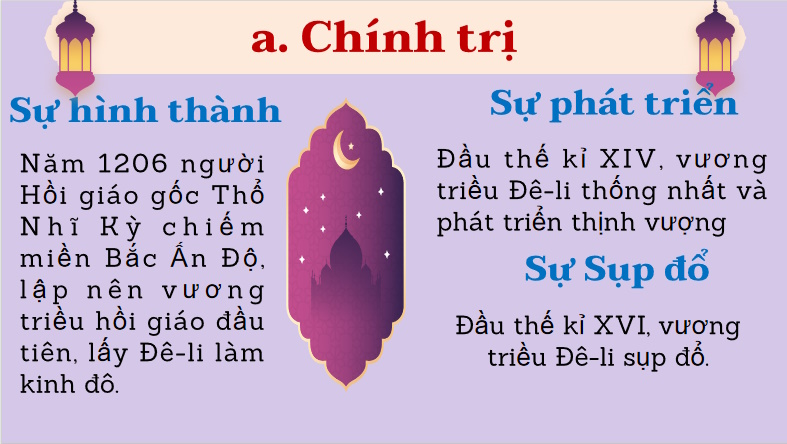 a. Chính trị

Sự hình thành

Năm 1206 người Hồi giáo gốc Thổ Nhĩ Kỳ chiếm miền Bắc Ấn Độ, lập nên vương triều hồi giáo đầu tiên, lấy Đê-li làm kinh đô.

Sự phát triển

Đầu thế kỉ XIV, vương triều Đê-li thống nhất và phát triển thịnh vượng

Sự Sụp đổ

Đầu thế kỉ XVI, vương triều Đê-li sụp đổ.